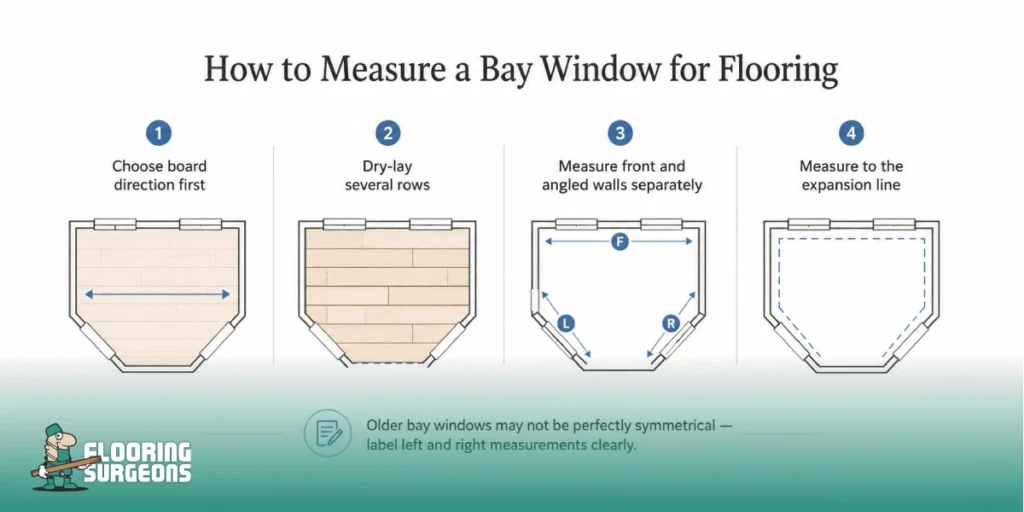 How to Measure a Bay Window for Flooring

1
Choose board direction first

2
Dry-lay several rows

3
Measure front and angled walls separately

F

L

R

4
Measure to the expansion line

Older bay windows may not be perfectly symmetrical — label left and right measurements clearly.

FLOORING SURGEONS